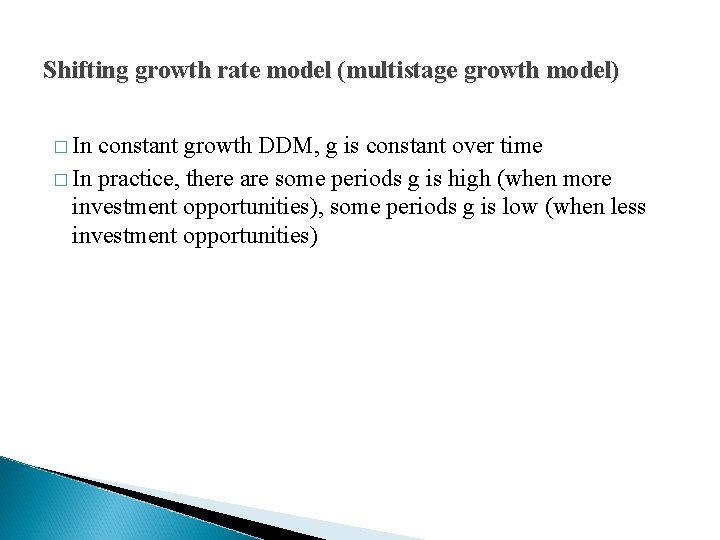 Shifting growth rate model (multistage growth model)

□ In constant growth DDM, g is constant over time

□ In practice, there are some periods g is high (when more investment opportunities), some periods g is low (when less investment opportunities)